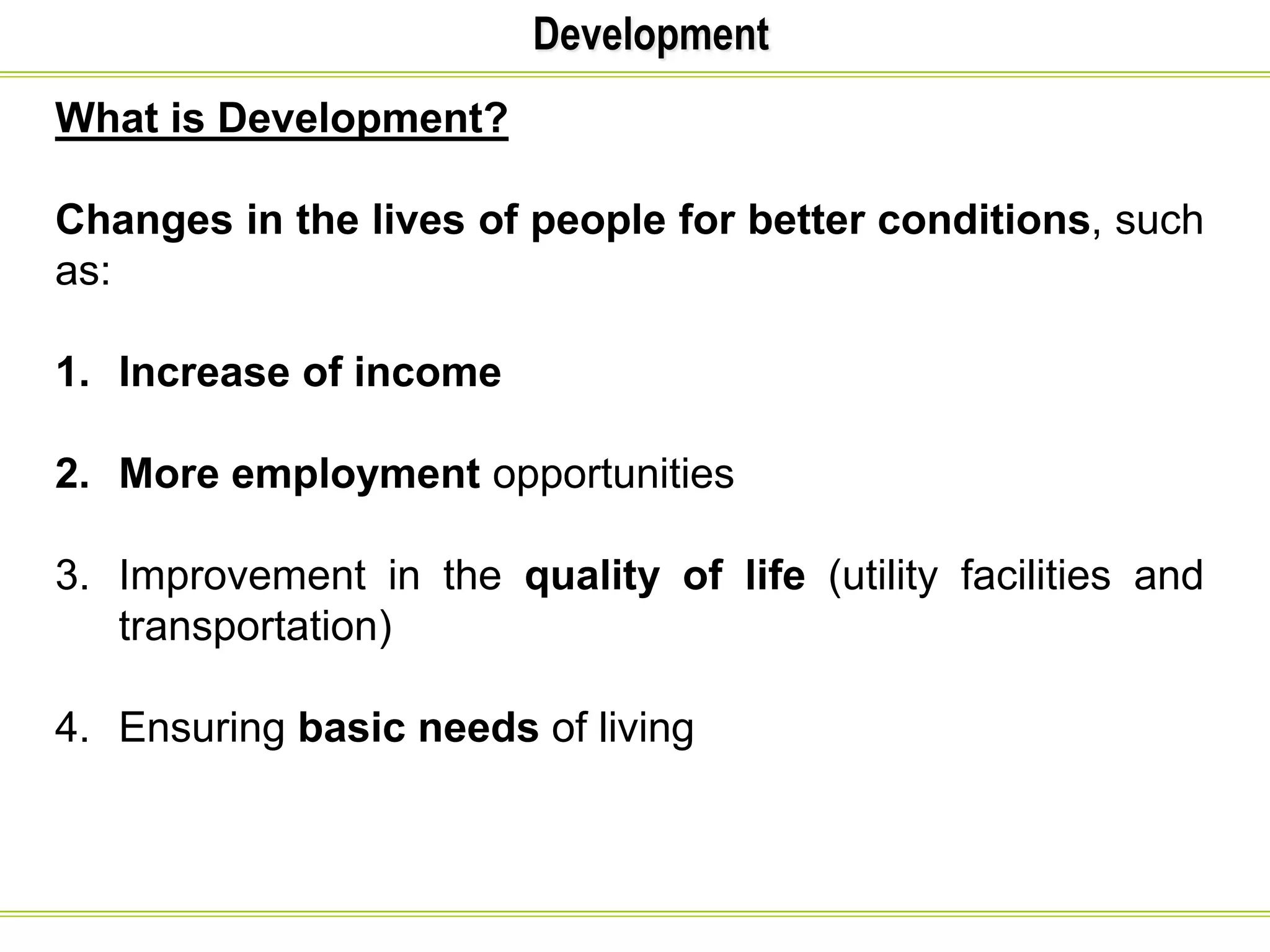 Development

What is Development?

Changes in the lives of people for better conditions, such as:

1. Increase of income

2. More employment opportunities

3. Improvement in the quality of life (utility facilities and transportation)

4. Ensuring basic needs of living